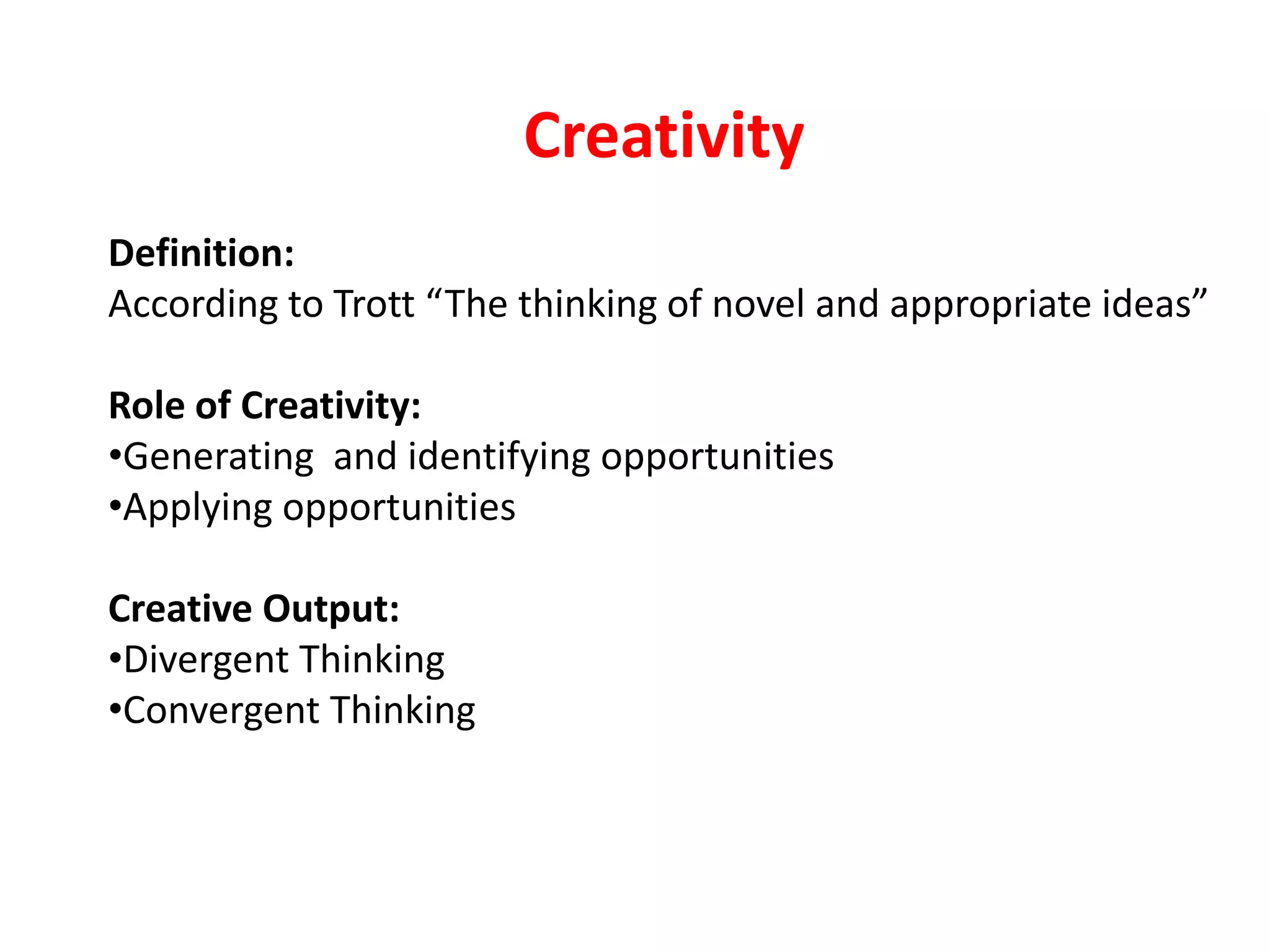 Creativity

Definition:
According to Trott “The thinking of novel and appropriate ideas”

Role of Creativity:
•Generating and identifying opportunities
•Applying opportunities

Creative Output:
•Divergent Thinking
•Convergent Thinking